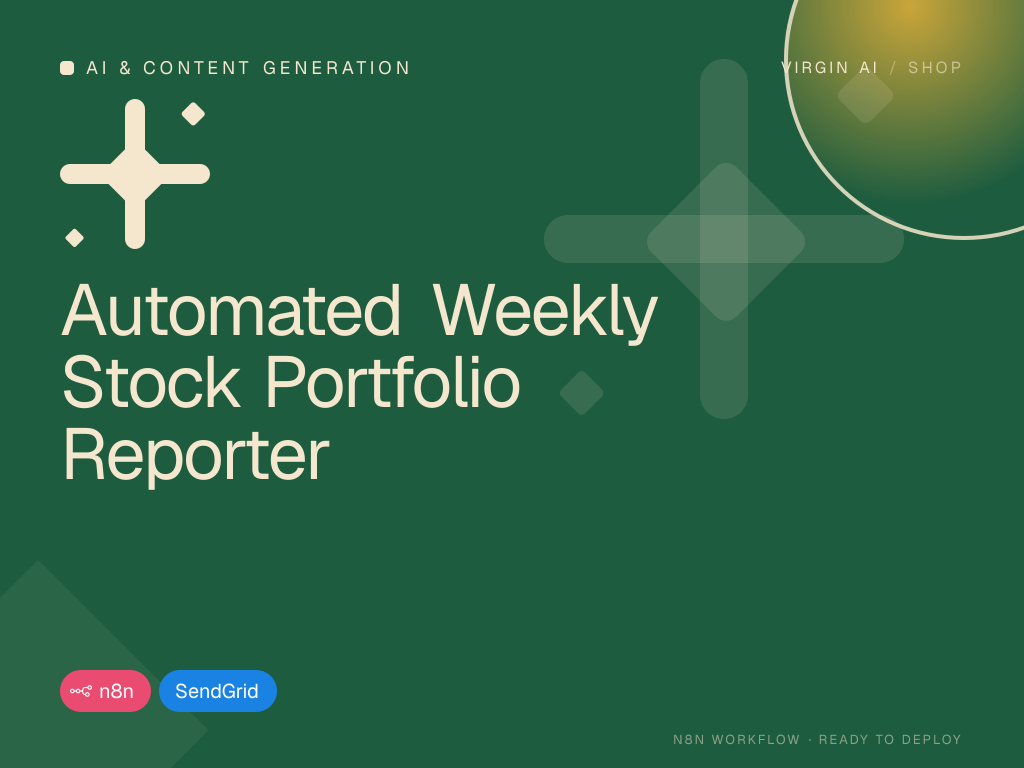 AI & CONTENT GENERATION

VIRGIN AI / SHOP

Automated Weekly Stock Portfolio Reporter

n8n SendGrid

N8N WORKFLOW · READY TO DEPLOY